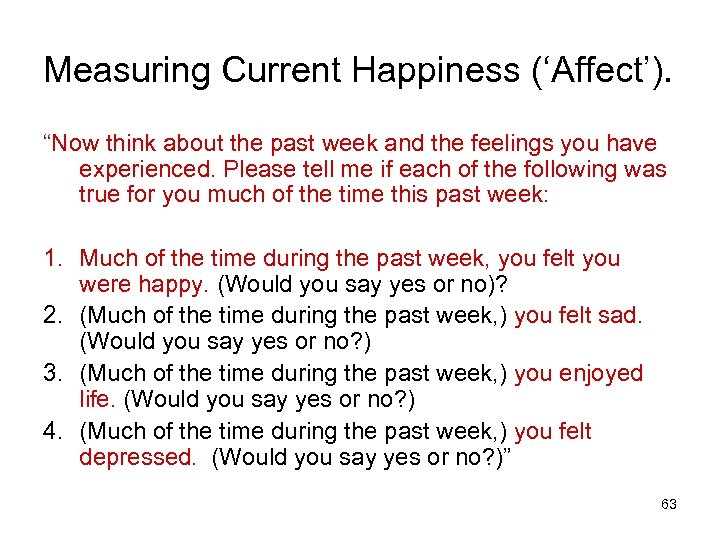 Measuring Current Happiness (‘Affect’).

“Now think about the past week and the feelings you have experienced. Please tell me if each of the following was true for you much of the time this past week:

1. Much of the time during the past week, you felt you were happy. (Would you say yes or no)?
2. (Much of the time during the past week,) you felt sad. (Would you say yes or no?)
3. (Much of the time during the past week,) you enjoyed life. (Would you say yes or no?)
4. (Much of the time during the past week,) you felt depressed. (Would you say yes or no?)”

63